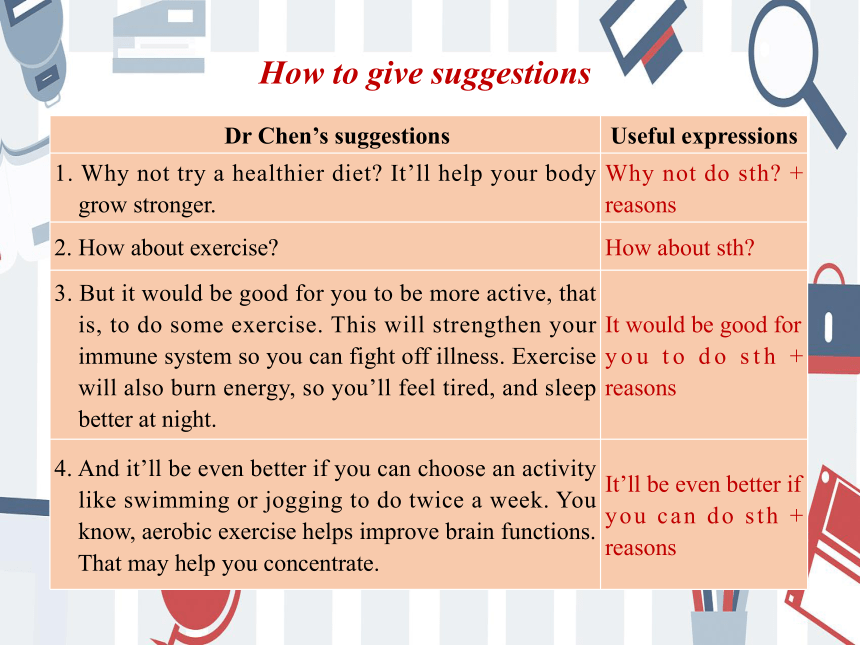 How to give suggestions

| Dr Chen’s suggestions | Useful expressions |
|---|---|
| 1. Why not try a healthier diet? It’ll help your body grow stronger. | Why not do sth? + reasons |
| 2. How about exercise? | How about sth? |
| 3. But it would be good for you to be more active, that is, to do some exercise. This will strengthen your immune system so you can fight off illness. Exercise will also burn energy, so you’ll feel tired, and sleep better at night. | It would be good for you to do sth + reasons |
| 4. And it’ll be even better if you can choose an activity like swimming or jogging to do twice a week. You know, aerobic exercise helps improve brain functions. That may help you concentrate. | It’ll be even better if you can do sth + reasons |